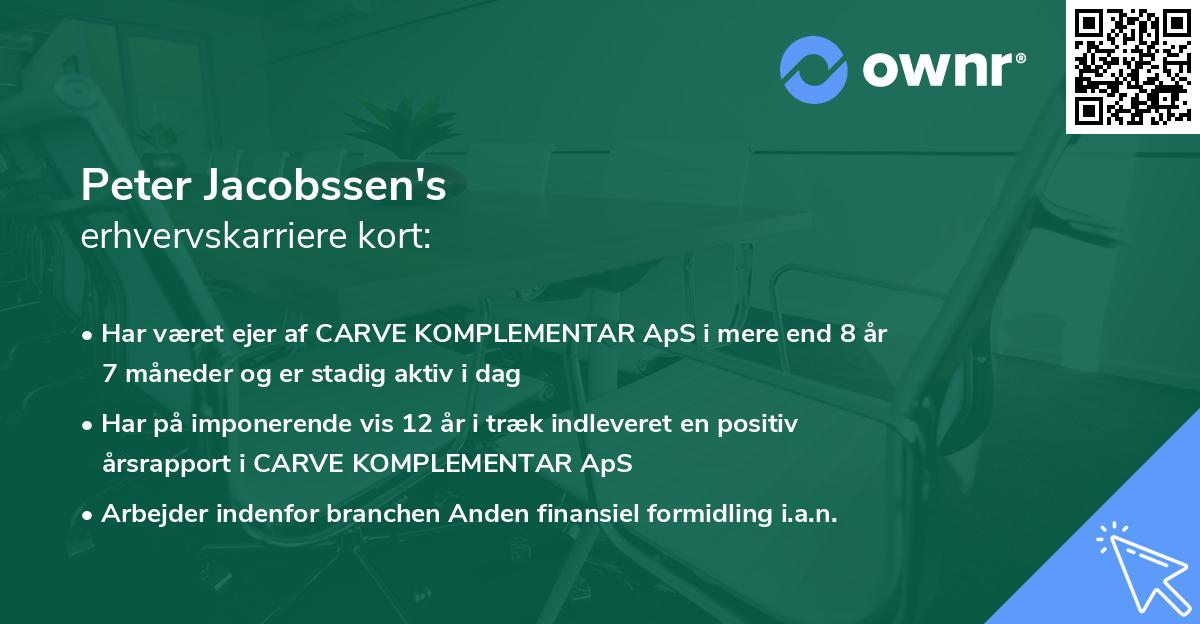 ownr®

Peter Jacobssen's
erhvervskarriere kort:

• Har været ejer af CARVE KOMPLEMENTAR ApS i mere end 8 år 7 måneder og er stadig aktiv i dag
• Har på imponerende vis 12 år i træk indleveret en positiv årsrapport i CARVE KOMPLEMENTAR ApS
• Arbejder indenfor branchen Anden finansiel formidling i.a.n.